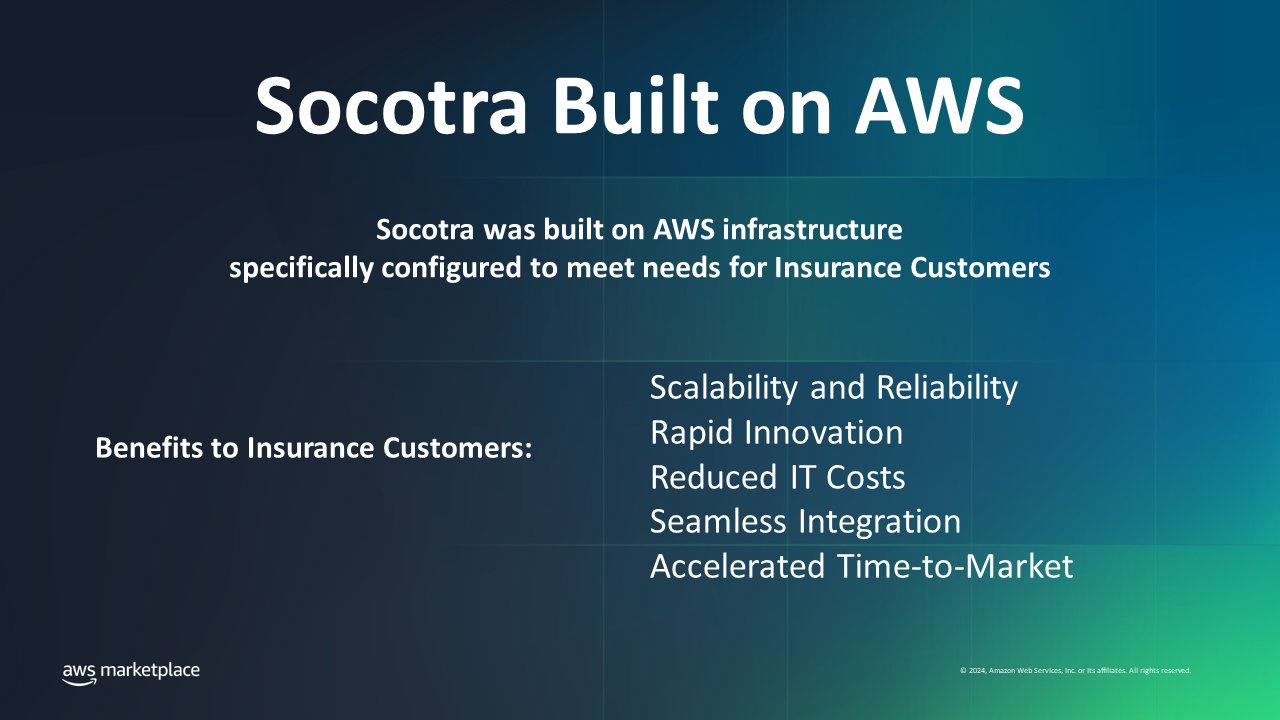 Socotra Built on AWS

Socotra was built on AWS infrastructure specifically configured to meet needs for Insurance Customers

Benefits to Insurance Customers:

Scalability and Reliability
Rapid Innovation
Reduced IT Costs
Seamless Integration
Accelerated Time-to-Market

aws marketplace

© 2024, Amazon Web Services, Inc. or its affiliates. All rights reserved.